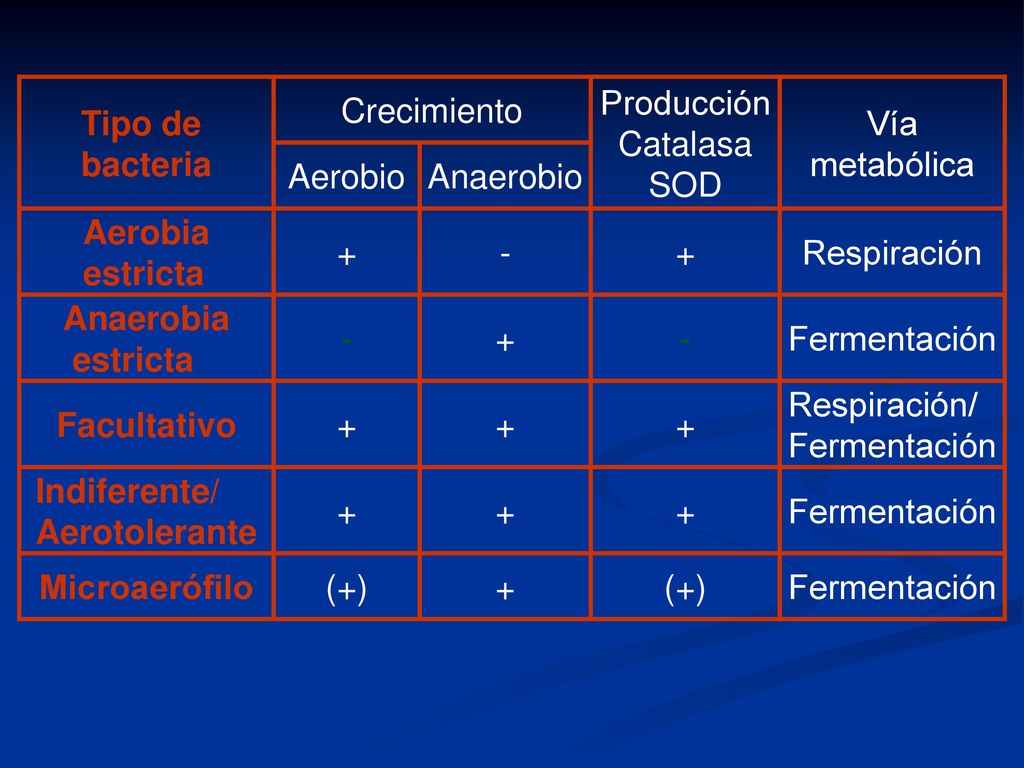 | Tipo de bacteria | Crecimiento Aerobio | Crecimiento Anaerobio | Producción Catalasa SOD | Vía metabólica |
|---|---|---|---|---|
| Aerobia estricta | + | - | + | Respiración |
| Anaerobia estricta | - | + | - | Fermentación |
| Facultativo | + | + | + | Respiración/ Fermentación |
| Indiferente/ Aerotolerante | + | + | + | Fermentación |
| Microaerófilo | (+) | + | (+) | Fermentación |